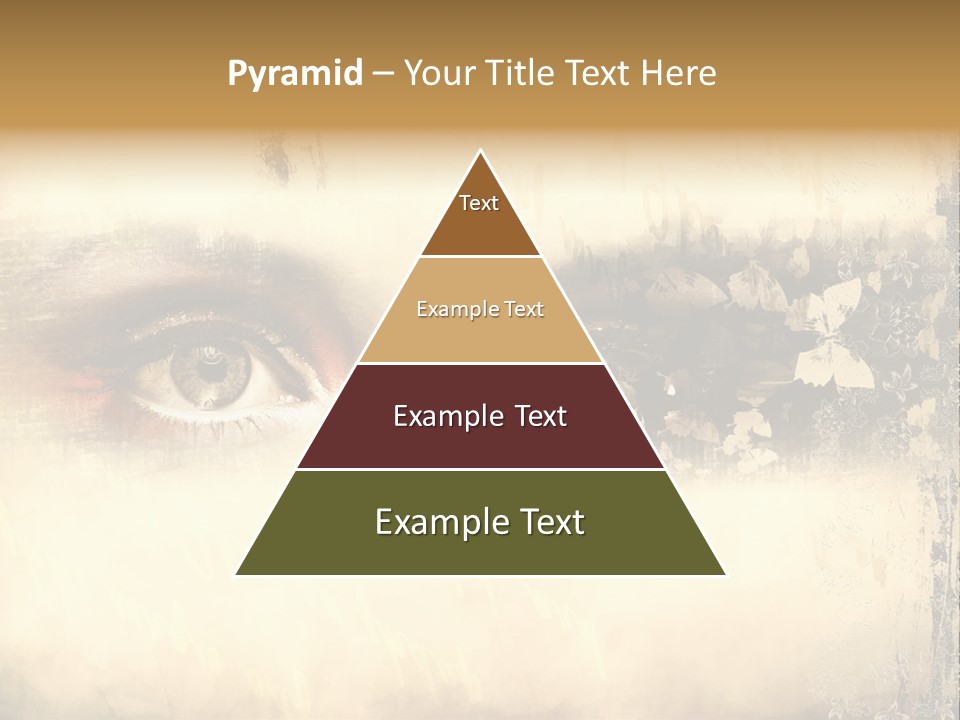 Pyramid – Your Title Text Here

Text

Example Text

Example Text

Example Text